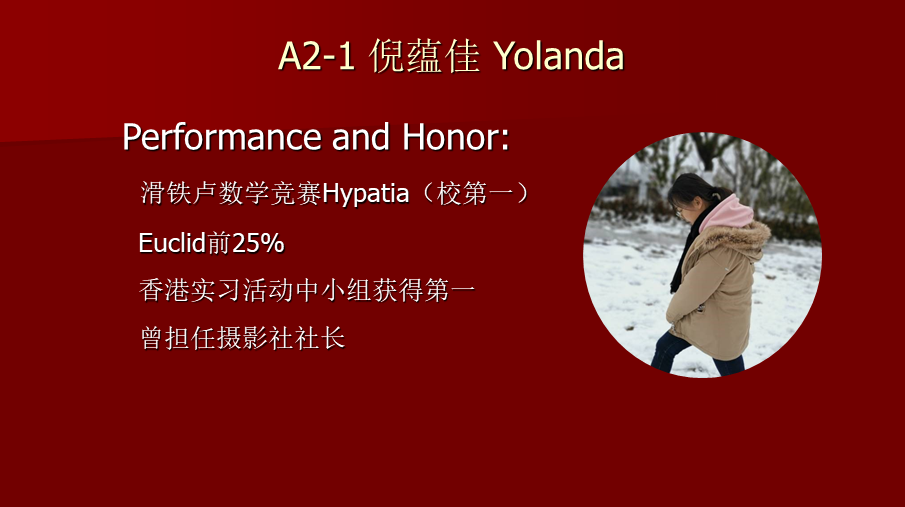 A2-1 倪蕴佳 Yolanda

Performance and Honor:

滑铁卢数学竞赛Hypatia（校第一）

Euclid前25%

香港实习活动中小组获得第一

曾担任摄影社社长